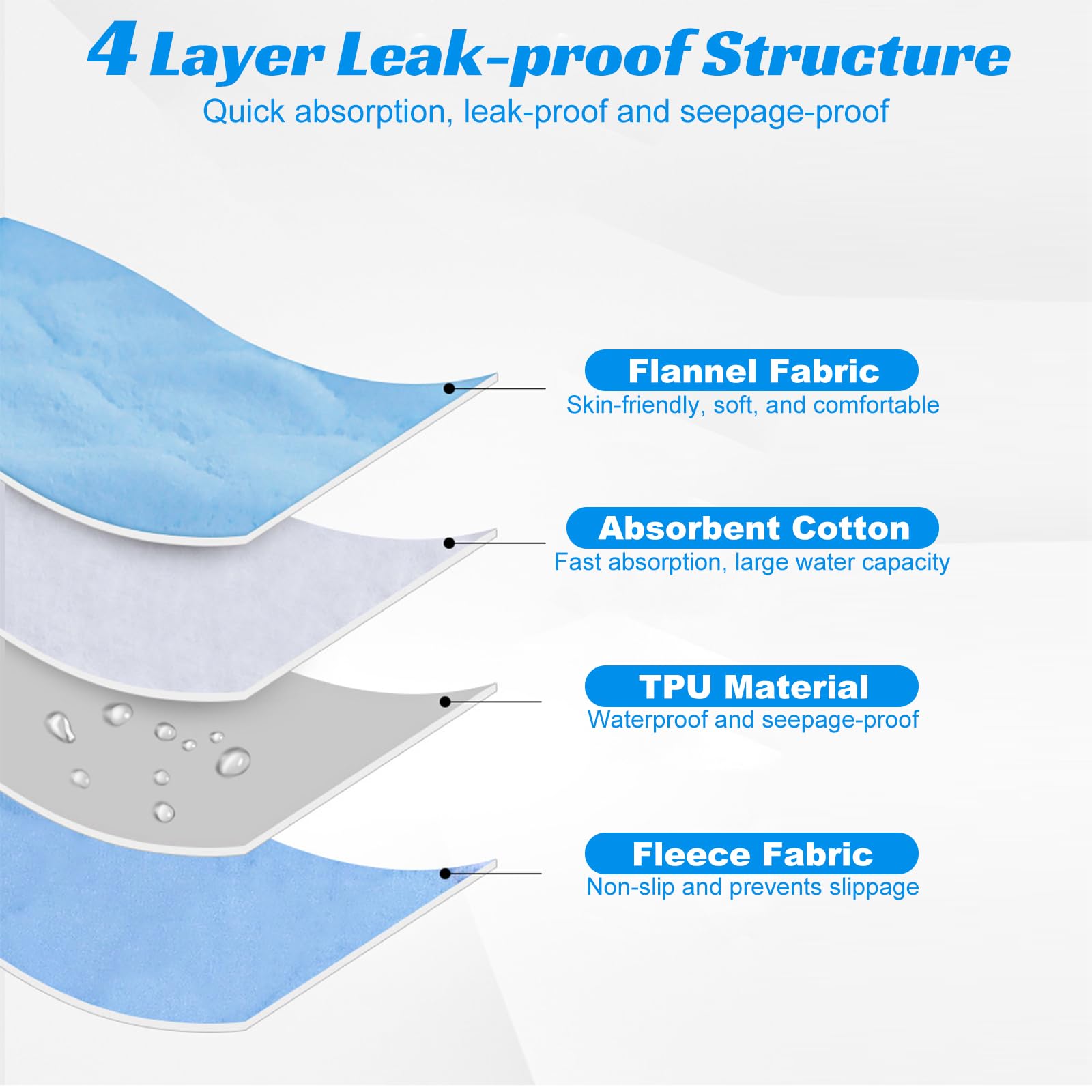 4 Layer Leak-proof Structure
Quick absorption, leak-proof and seepage-proof

Flannel Fabric
Skin-friendly, soft, and comfortable

Absorbent Cotton
Fast absorption, large water capacity

TPU Material
Waterproof and seepage-proof

Fleece Fabric
Non-slip and prevents slippage